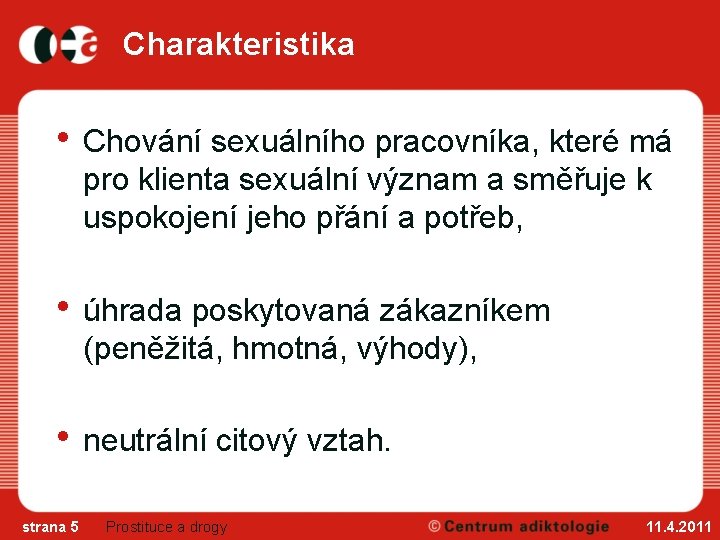 Charakteristika

• Chování sexuálního pracovníka, které má pro klienta sexuální význam a směřuje k uspokojení jeho přání a potřeb,

• úhrada poskytovaná zákazníkem (peněžitá, hmotná, výhody),

• neutrální citový vztah.

strana 5 Prostituce a drogy © Centrum adiktologie 11.4.2011